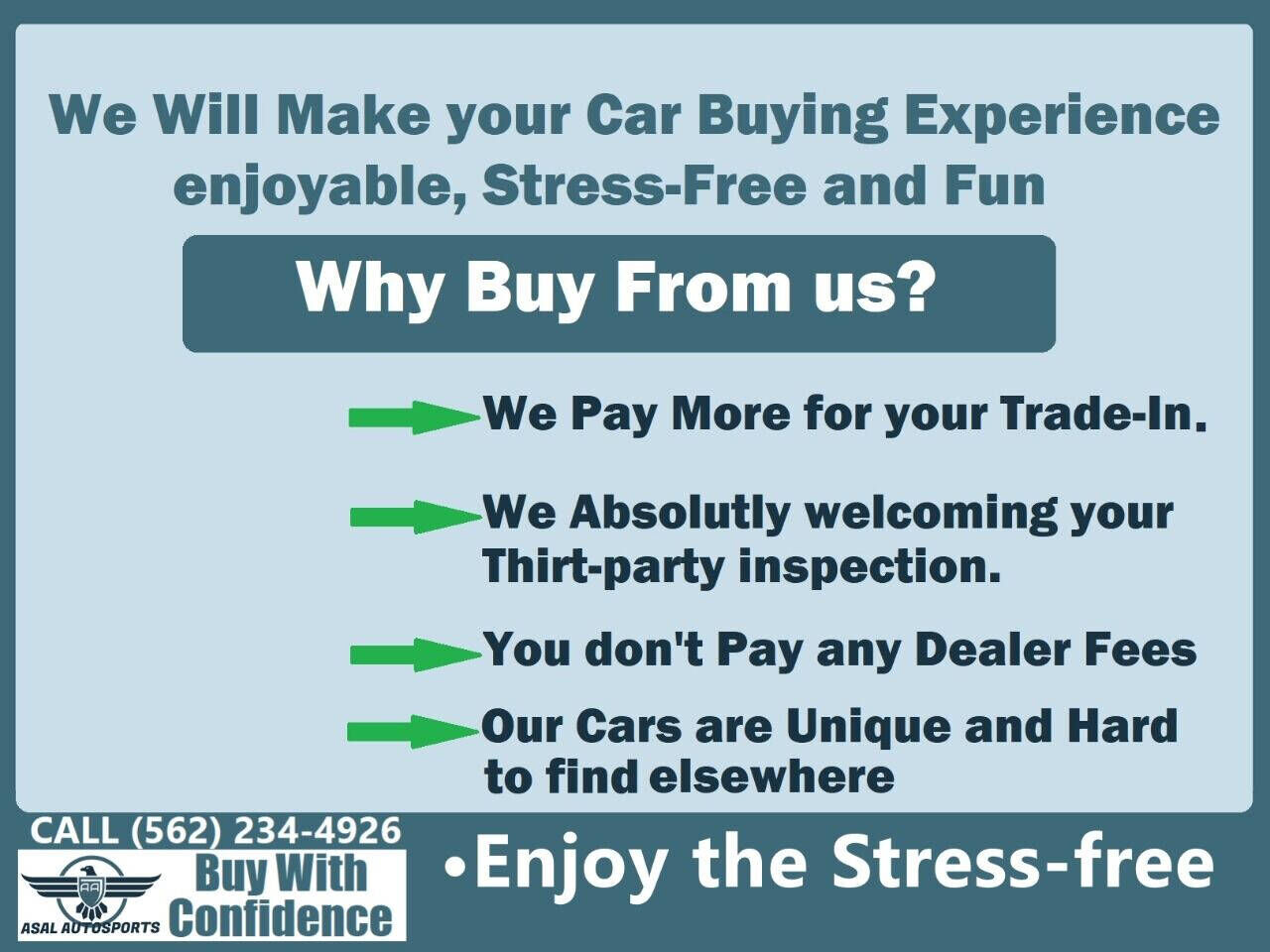 We Will Make your Car Buying Experience enjoyable, Stress-Free and Fun

Why Buy From us?

We Pay More for your Trade-In.

We Absolutly welcoming your Thirt-party inspection.

You don't Pay any Dealer Fees

Our Cars are Unique and Hard to find elsewhere

CALL (562) 234-4926

ASAL AUTOSPORTS

Buy With Confidence

•Enjoy the Stress-free